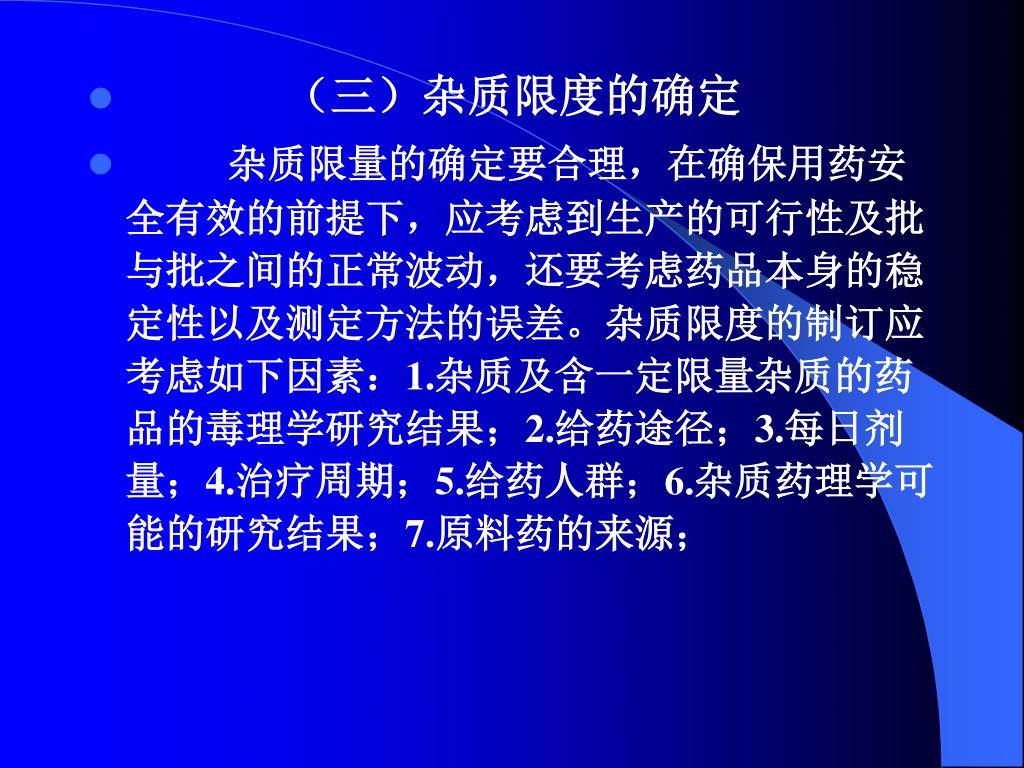 （三）杂质限度的确定

杂质限量的确定要合理，在确保用药安全有效的前提下，应考虑到生产的可行性及批与批之间的正常波动，还要考虑药品本身的稳定性以及测定方法的误差。杂质限度的制订应考虑如下因素：1.杂质及含一定限量杂质的药品的毒理学研究结果；2.给药途径；3.每日剂量；4.治疗周期；5.给药人群；6.杂质药理学可能的研究结果；7.原料药的来源；